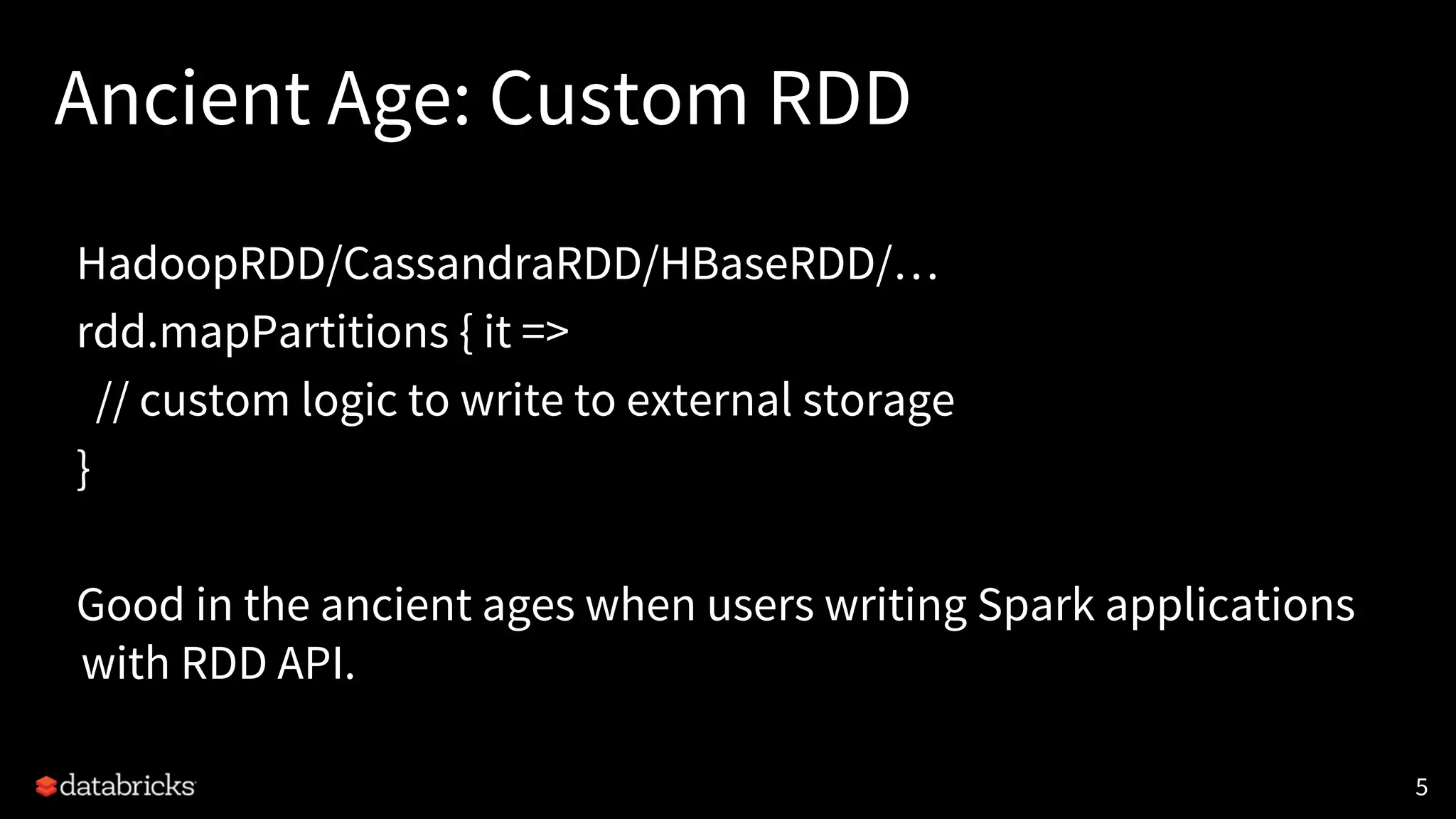 Ancient Age: Custom RDD

HadoopRDD/CassandraRDD/HBaseRDD/…

rdd.mapPartitions { it =>
  // custom logic to write to external storage
}

Good in the ancient ages when users writing Spark applications with RDD API.

databricks

5